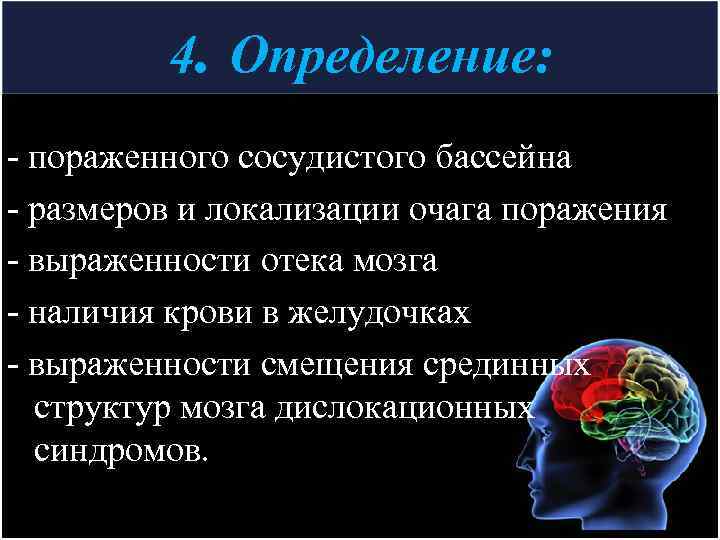 4. Определение:

- пораженного сосудистого бассейна

- размеров и локализации очага поражения

- выраженности отека мозга

- наличия крови в желудочках

- выраженности смещения срединных структур мозга дислокационных синдромов.